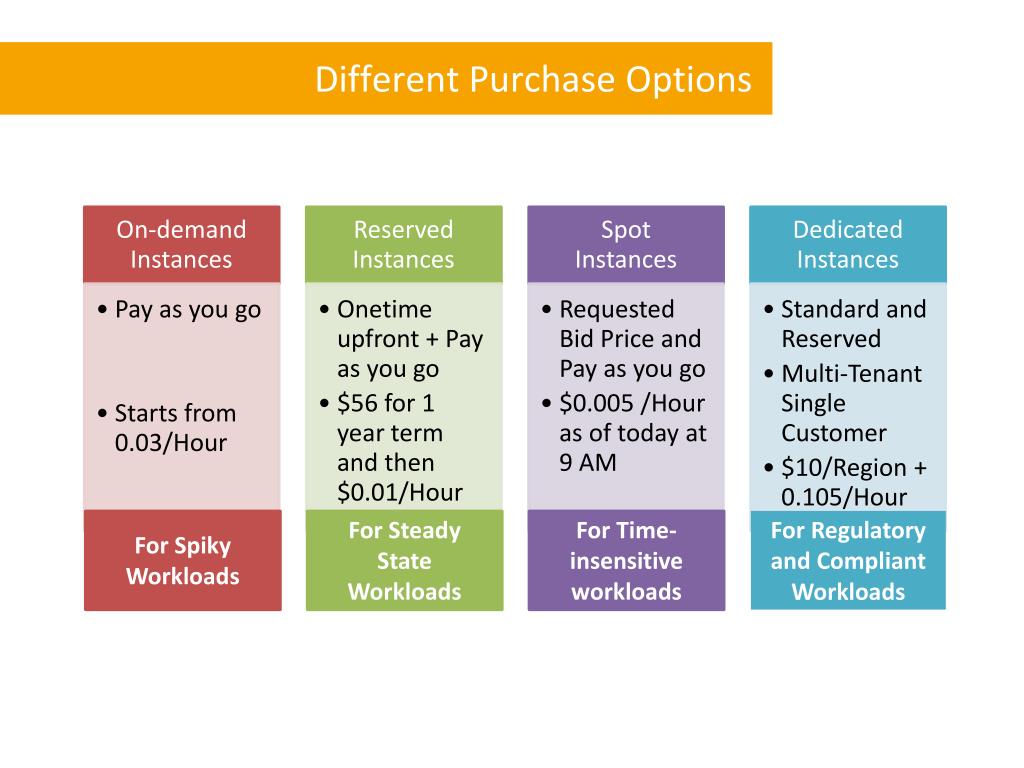 Different Purchase Options

On-demand Instances

• Pay as you go

• Starts from 0.03/Hour

For Spiky Workloads

Reserved Instances

• Onetime upfront + Pay as you go

• \$56 for 1 year term and then \$0.01/Hour

For Steady State Workloads

Spot Instances

• Requested Bid Price and Pay as you go

• \$0.005 /Hour as of today at 9 AM

For Time-insensitive workloads

Dedicated Instances

• Standard and Reserved

• Multi-Tenant Single Customer

• \$10/Region + 0.105/Hour

For Regulatory and Compliant Workloads